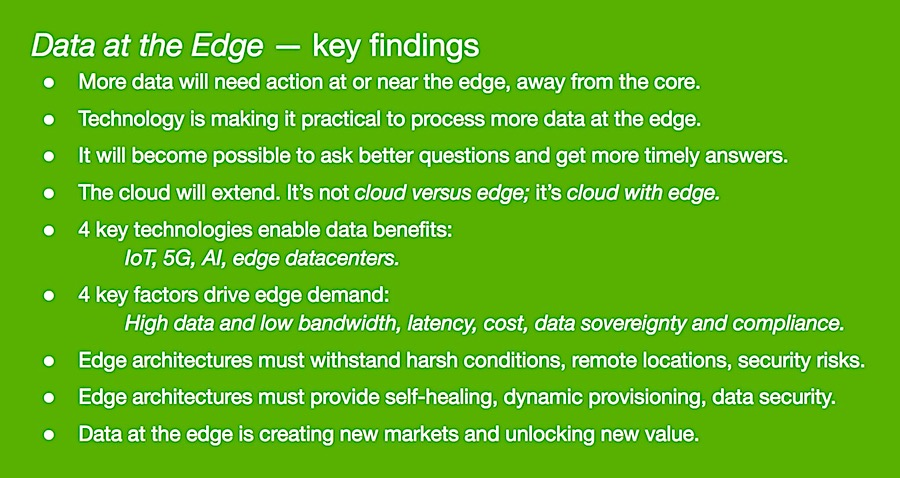 Data at the Edge — key findings

● More data will need action at or near the edge, away from the core.

● Technology is making it practical to process more data at the edge.

● It will become possible to ask better questions and get more timely answers.

● The cloud will extend. It's not cloud versus edge; it's cloud with edge.

● 4 key technologies enable data benefits:
IoT, 5G, AI, edge datacenters.

● 4 key factors drive edge demand:
High data and low bandwidth, latency, cost, data sovereignty and compliance.

● Edge architectures must withstand harsh conditions, remote locations, security risks.

● Edge architectures must provide self-healing, dynamic provisioning, data security.

● Data at the edge is creating new markets and unlocking new value.